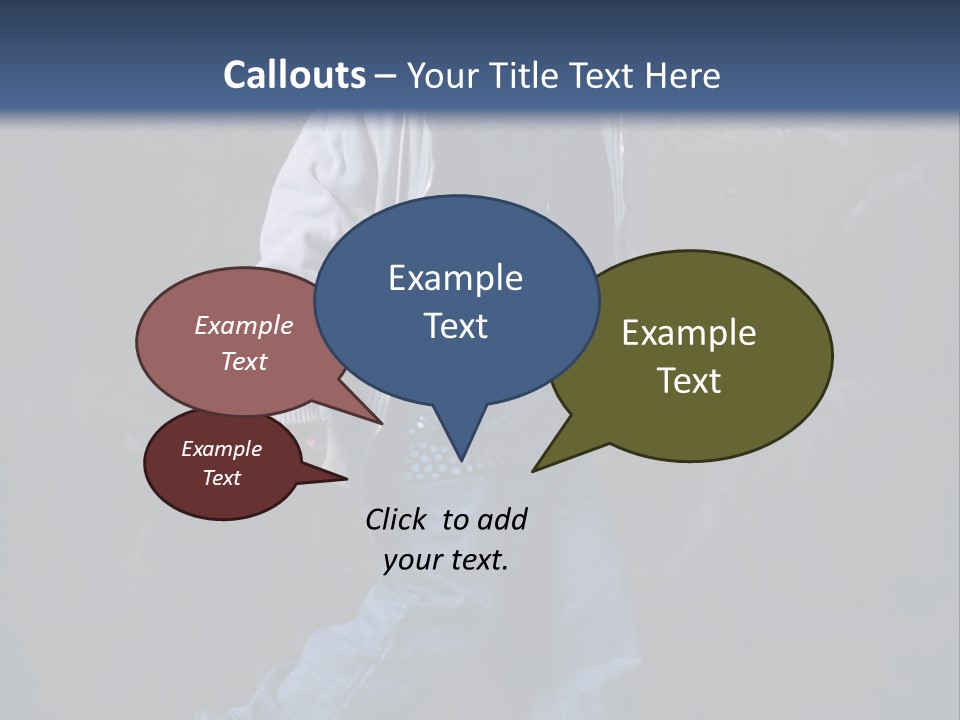 Callouts – Your Title Text Here

Example Text

Example Text

Example Text

Example Text

Click to add your text.